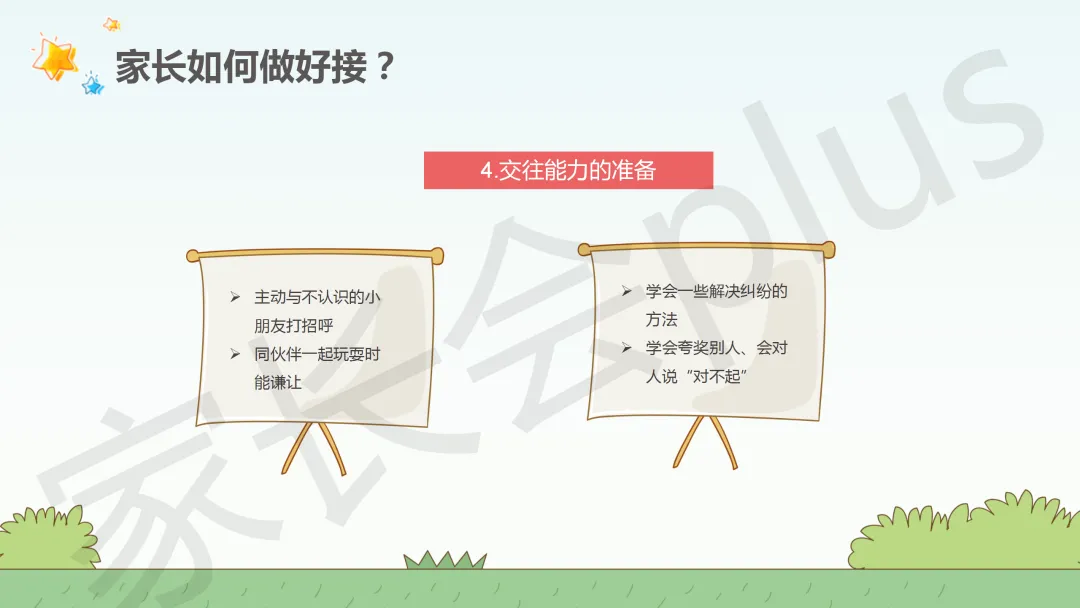 家长如何做好接？

4.交往能力的准备

➢ 主动与不认识的小朋友打招呼
➢ 同伙伴一起玩耍时能谦让

➢ 学会一些解决纠纷的方法
➢ 学会夸奖别人、会对人说“对不起”

家长会plus